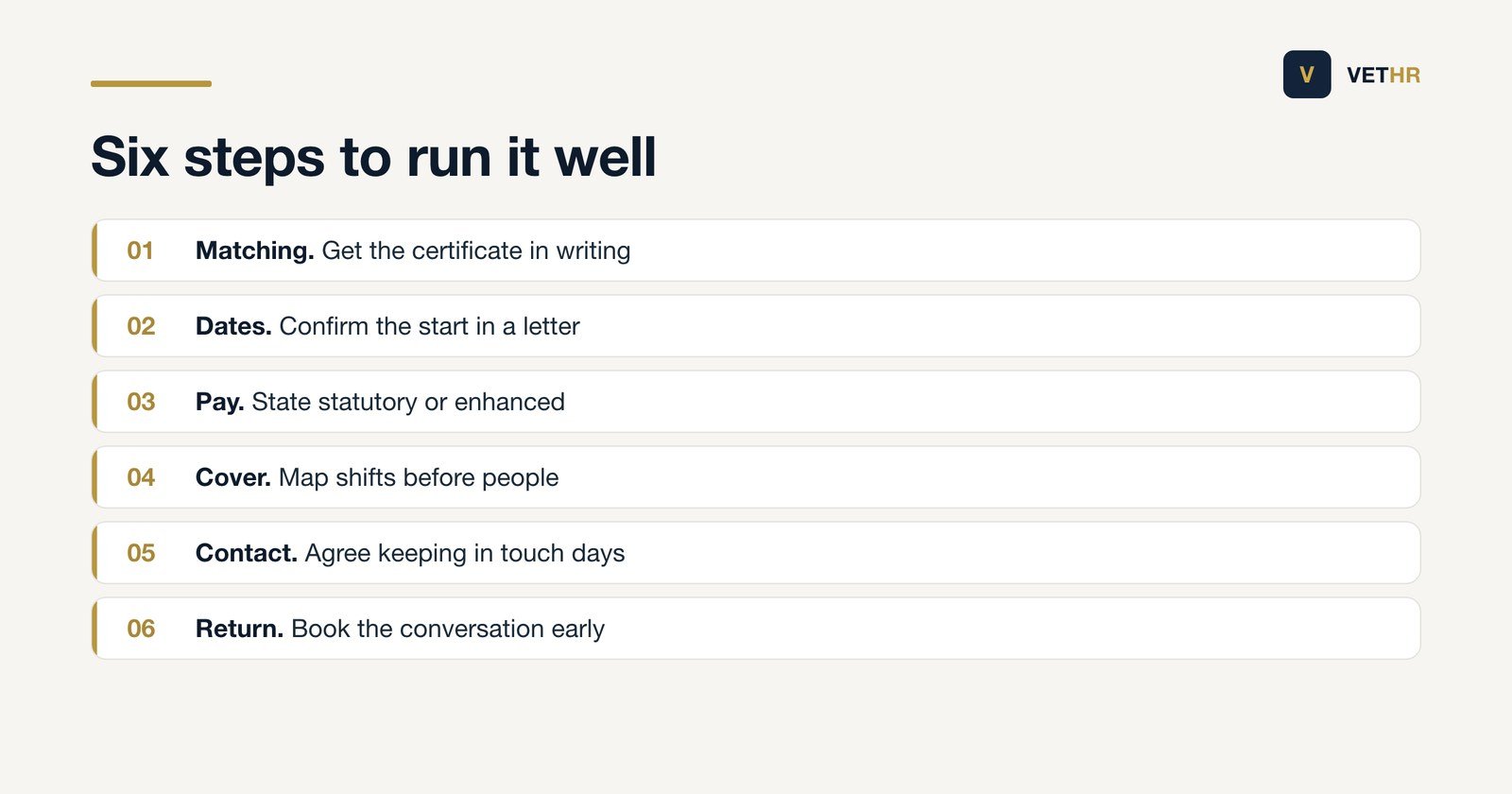 V VETHR

Six steps to run it well

01 Matching. Get the certificate in writing

02 Dates. Confirm the start in a letter

03 Pay. State statutory or enhanced

04 Cover. Map shifts before people

05 Contact. Agree keeping in touch days

06 Return. Book the conversation early